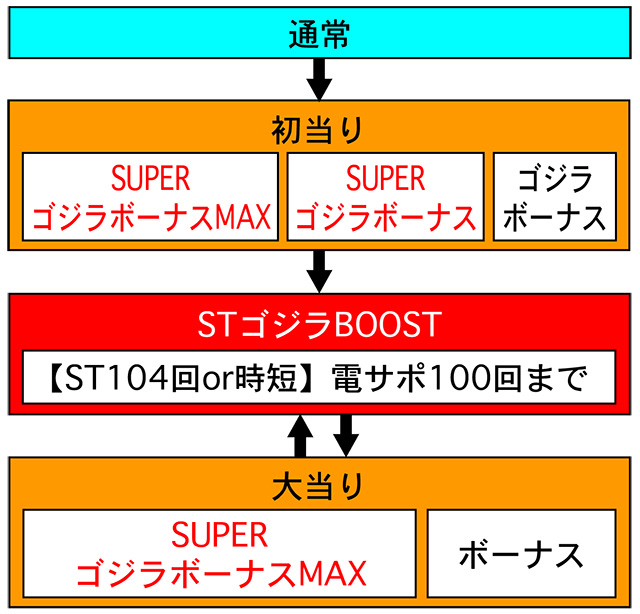 通常

初当り

SUPER
ゴジラボーナスMAX

SUPER
ゴジラボーナス

ゴジラ
ボーナス

STゴジラBOOST

【ST104回or時短】電サポ100回まで

大当り

SUPER
ゴジラボーナスMAX

ボーナス